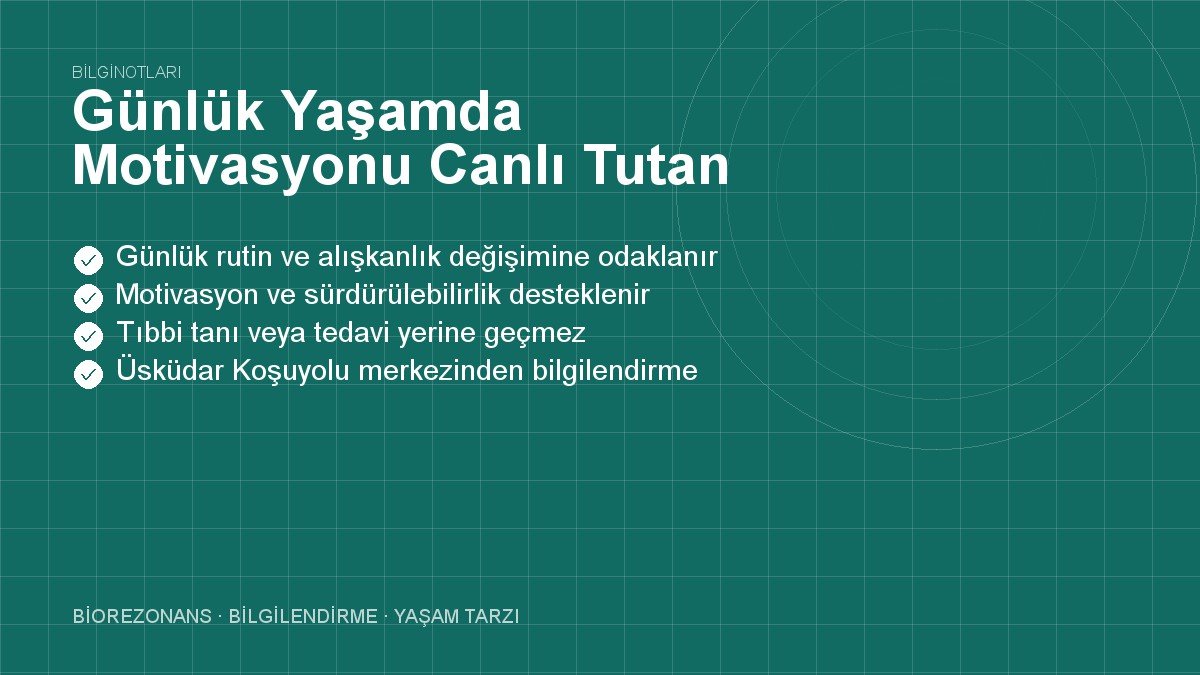 BİLGİNOTLARI

Günlük Yaşamda Motivasyonu Canlı Tutan

Günlük rutin ve alışkanlık değişimine odaklanır
Motivasyon ve sürdürülebilirlik desteklenir
Tıbbi tanı veya tedavi yerine geçmez
Üsküdar Koşuyolu merkezinden bilgilendirme

BİOREZONANS · BİLGİLENDİRME · YAŞAM TARZI